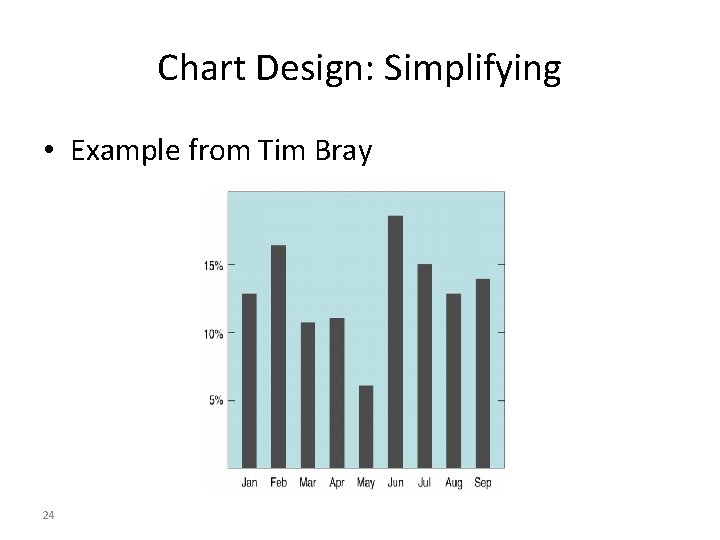 Chart Design: Simplifying

• Example from Tim Bray

15%
10%
5%

Jan Feb Mar Apr May Jun Jul Aug Sep

24